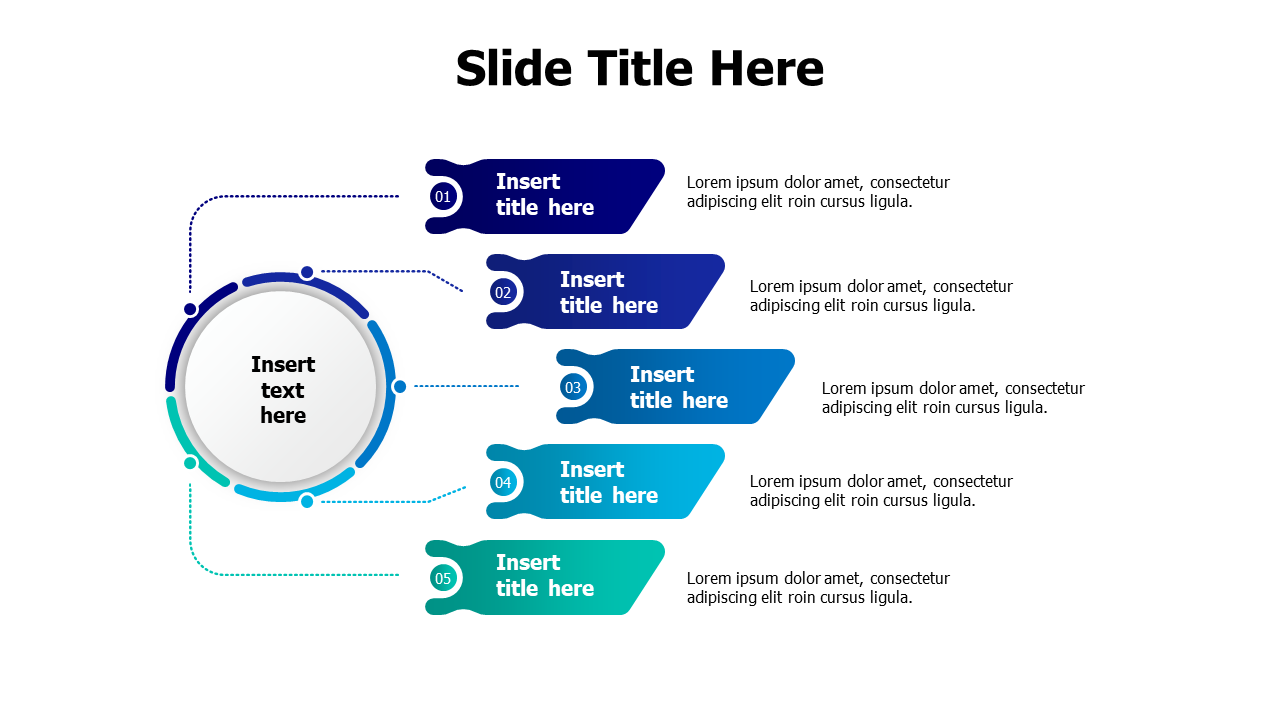 Slide Title Here

Insert text here

01 Insert title here

Lorem ipsum dolor amet, consectetur adipiscing elit roin cursus ligula.

02 Insert title here

Lorem ipsum dolor amet, consectetur adipiscing elit roin cursus ligula.

03 Insert title here

Lorem ipsum dolor amet, consectetur adipiscing elit roin cursus ligula.

04 Insert title here

Lorem ipsum dolor amet, consectetur adipiscing elit roin cursus ligula.

05 Insert title here

Lorem ipsum dolor amet, consectetur adipiscing elit roin cursus ligula.